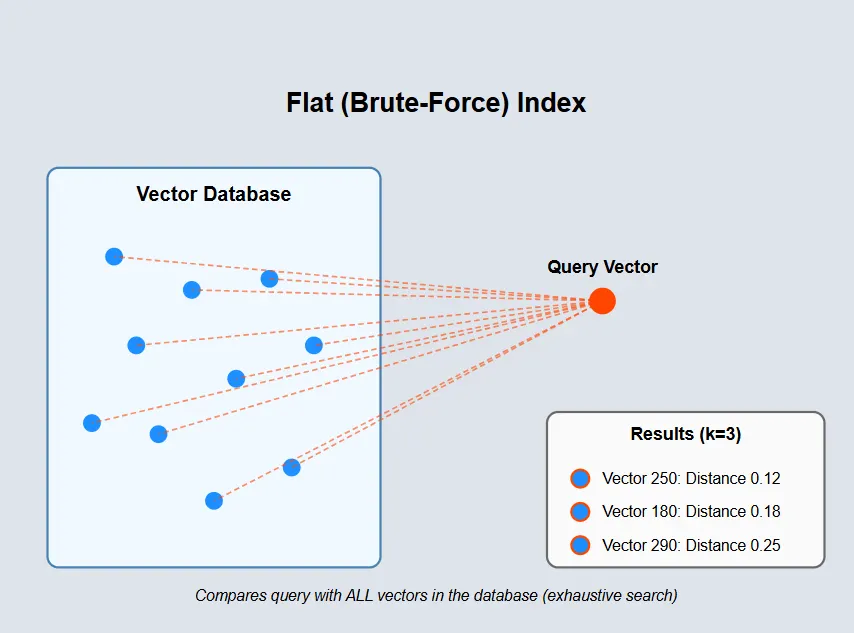 Flat (Brute-Force) Index

Vector Database

Query Vector

Results (k=3)

Vector 250: Distance 0.12

Vector 180: Distance 0.18

Vector 290: Distance 0.25

Compares query with ALL vectors in the database (exhaustive search)